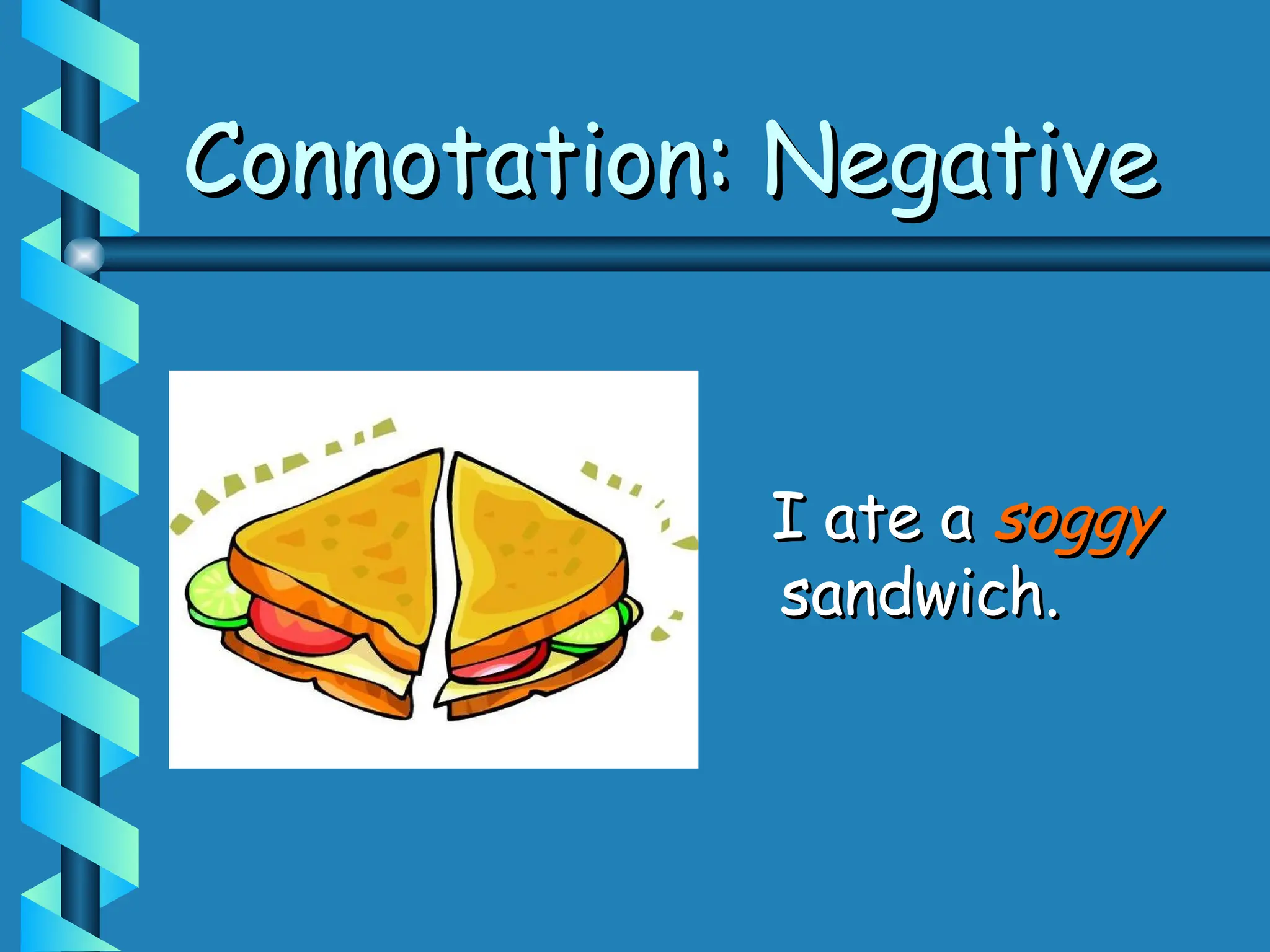 Connotation: Negative

I ate a soggy sandwich.